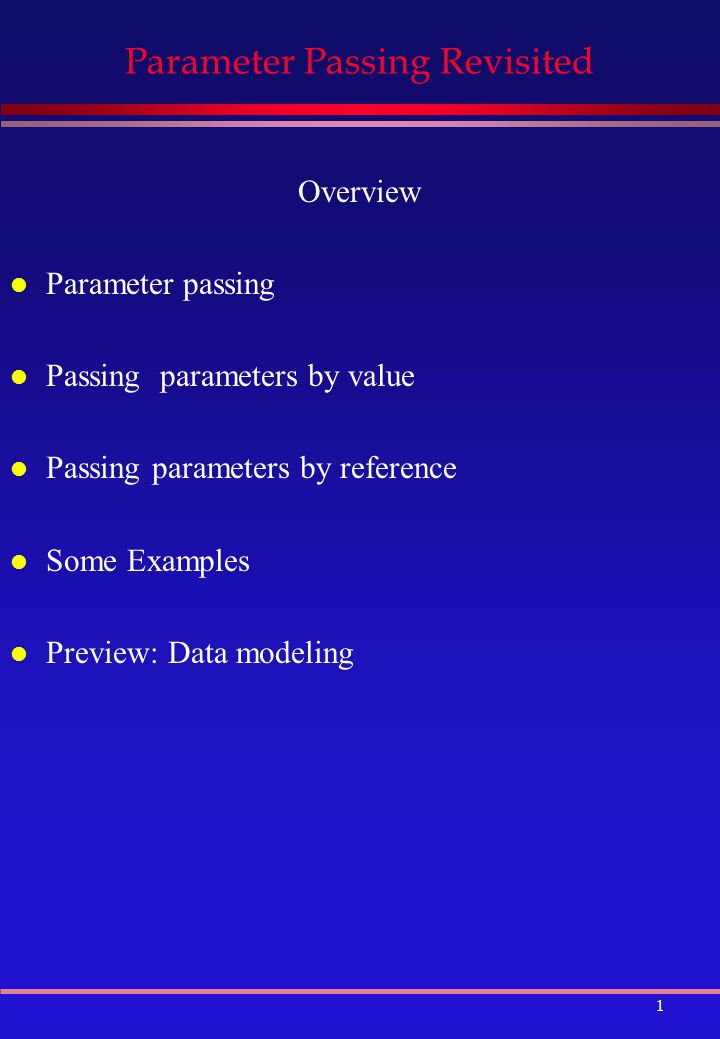 Parameter Passing Revisited

Overview

- Parameter passing
- Passing parameters by value
- Passing parameters by reference
- Some Examples
- Preview: Data modeling

1